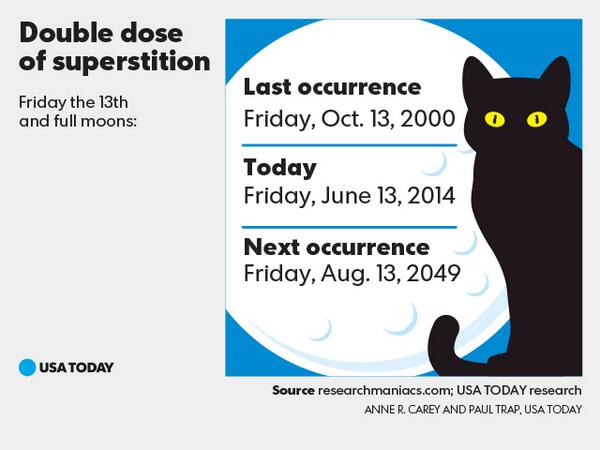 Double dose of superstition

Friday the 13th and full moons:

Last occurrence
Friday, Oct. 13, 2000

Today
Friday, June 13, 2014

Next occurrence
Friday, Aug. 13, 2049

USA TODAY

Source researchmaniacs.com; USA TODAY research
ANNE R. CAREY AND PAUL TRAP, USA TODAY